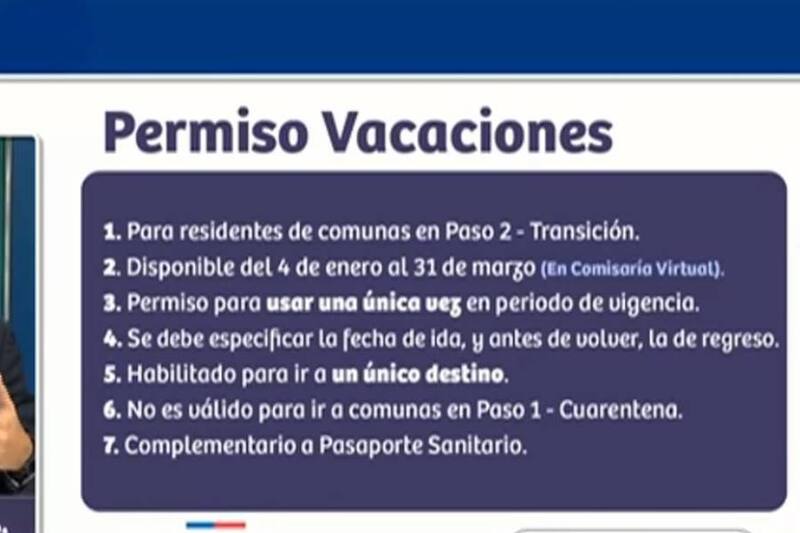 Permiso Vacaciones

1. Para residentes de comunas en Paso 2 - Transición.
2. Disponible del 4 de enero al 31 de marzo (En Comisaría Virtual).
3. Permiso para usar una única vez en periodo de vigencia.
4. Se debe especificar la fecha de ida, y antes de volver, la de regreso.
5. Habilitado para ir a un único destino.
6. No es válido para ir a comunas en Paso 1 - Cuarentena.
7. Complementario a Pasaporte Sanitario.